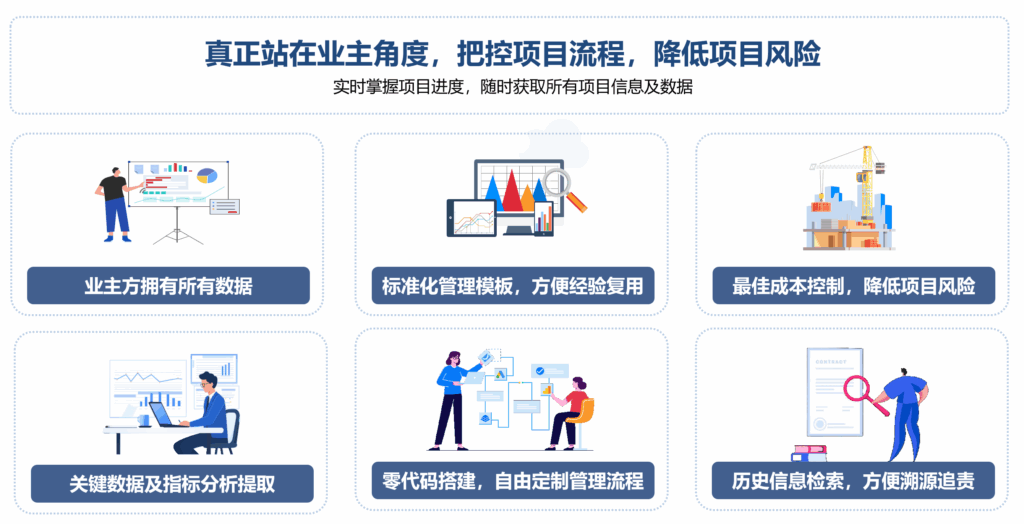 真正站在业主角度，把控项目流程，降低项目风险
实时掌握项目进度，随时获取所有项目信息及数据

业主方拥有所有数据

标准化管理模板，方便经验复用

最佳成本控制，降低项目风险

关键数据及指标分析提取

零代码搭建，自由定制管理流程

CONTRACT

历史信息检索，方便溯源追责